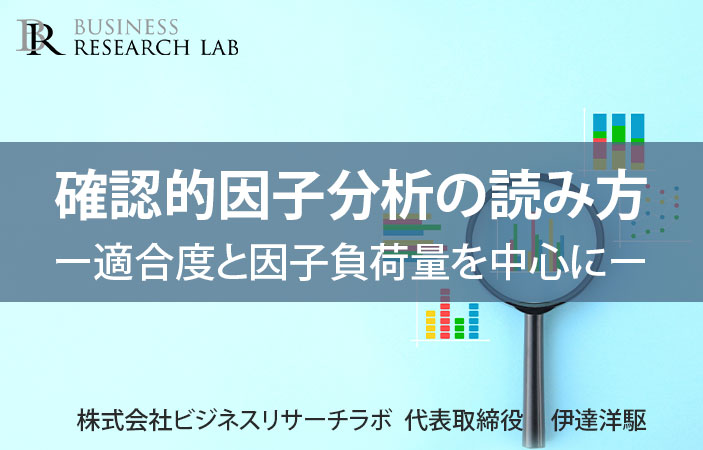 BR BUSINESS RESEARCH LAB

確認的因子分析の読み方
ー適合度と因子負荷量を中心にー

株式会社ビジネスリサーチラボ 代表取締役 伊達洋駆